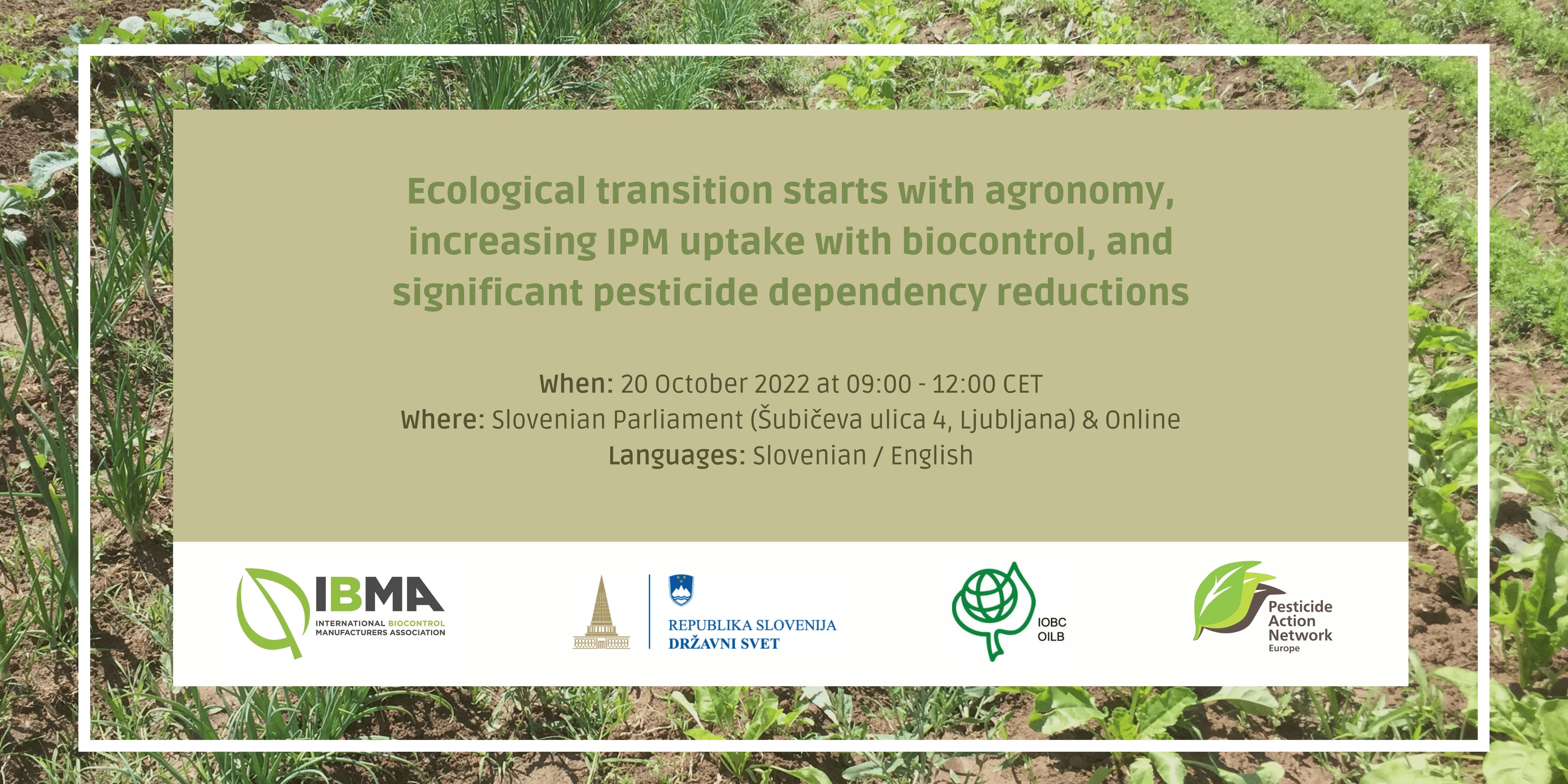 Ecological transition starts with agronomy, increasing IPM uptake with biocontrol, and significant pesticide dependency reductions

When: 20 October 2022 at 09:00 - 12:00 CET
Where: Slovenian Parliament (Šubičeva ulica 4, Ljubljana) & Online
Languages: Slovenian / English

IBMA
INTERNATIONAL BIOCONTROL MANUFACTURERS ASSOCIATION

REPUBLIKA SLOVENIJA
DRŽAVNI SVET

IOBC
OILB

Pesticide Action Network
Europe